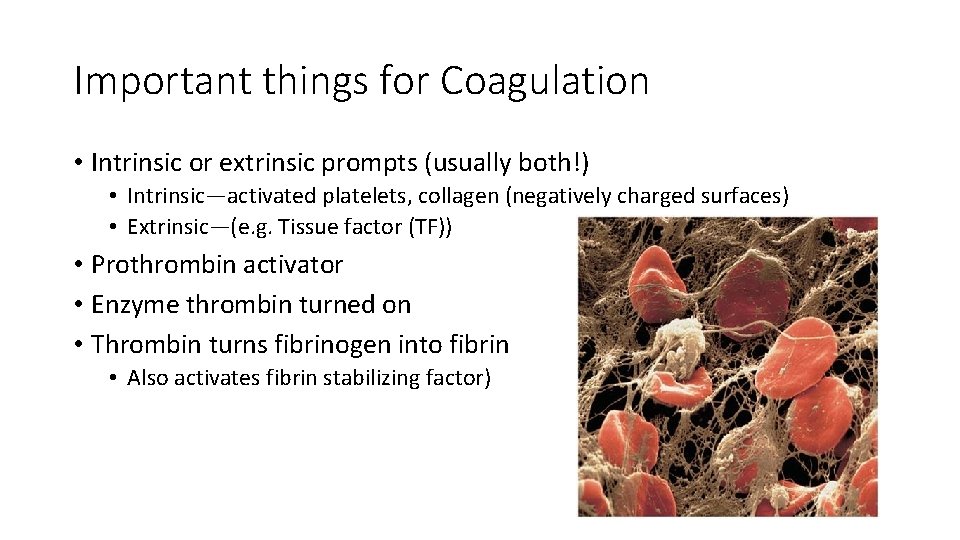 Important things for Coagulation

• Intrinsic or extrinsic prompts (usually both!)
  • Intrinsic—activated platelets, collagen (negatively charged surfaces)
  • Extrinsic—(e.g. Tissue factor (TF))
• Prothrombin activator
• Enzyme thrombin turned on
• Thrombin turns fibrinogen into fibrin
  • Also activates fibrin stabilizing factor)